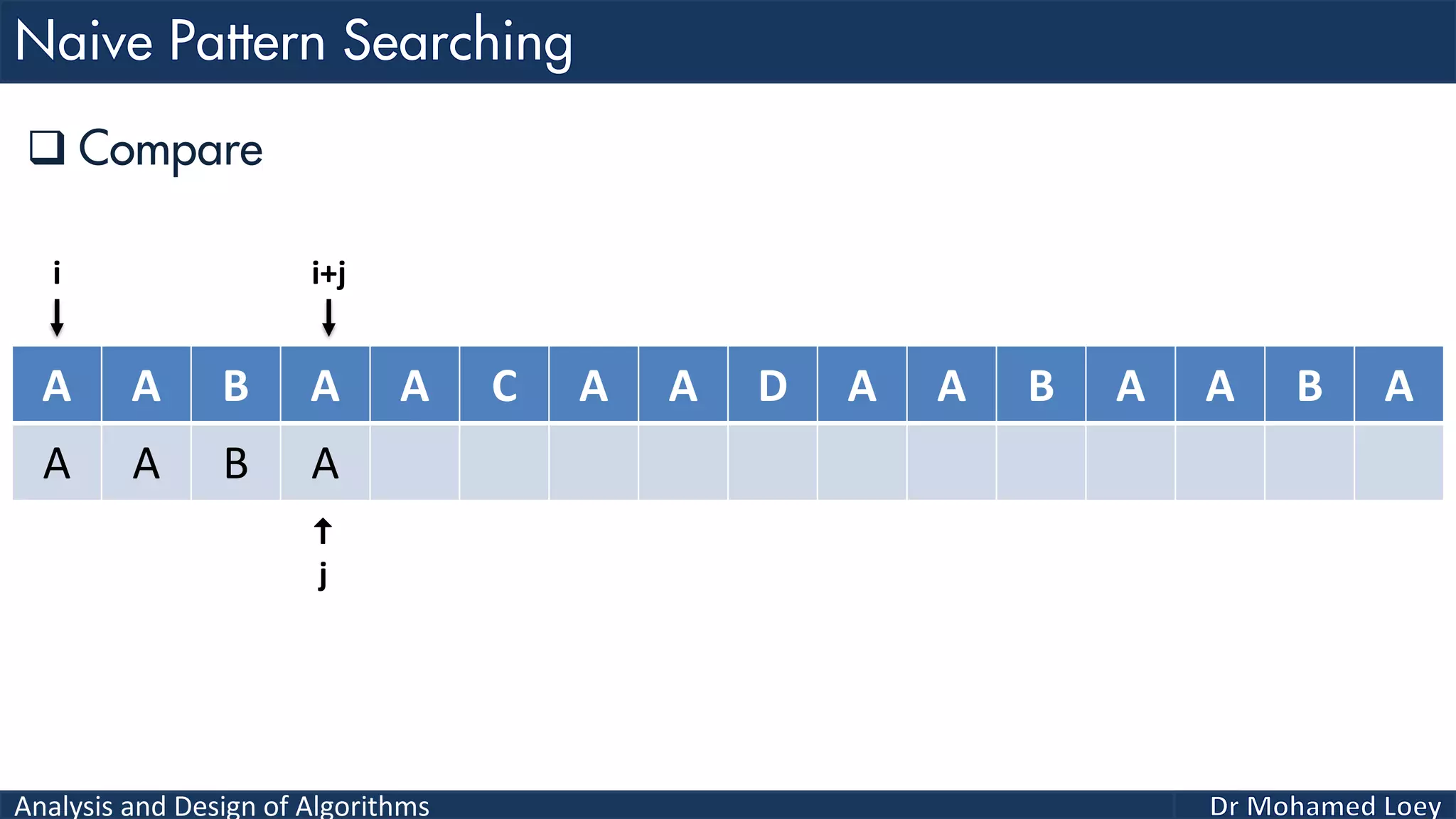 Naive Pattern Searching

❑ Compare

i

i+j

| A | A | B | A | A | C | A | A | D | A | A | B | A | A | B | A |
|---|---|---|---|---|---|---|---|---|---|---|---|---|---|---|---|
| A | A | B | A | | | | | | | | | | | | |

j

Analysis and Design of Algorithms

Dr Mohamed Loey